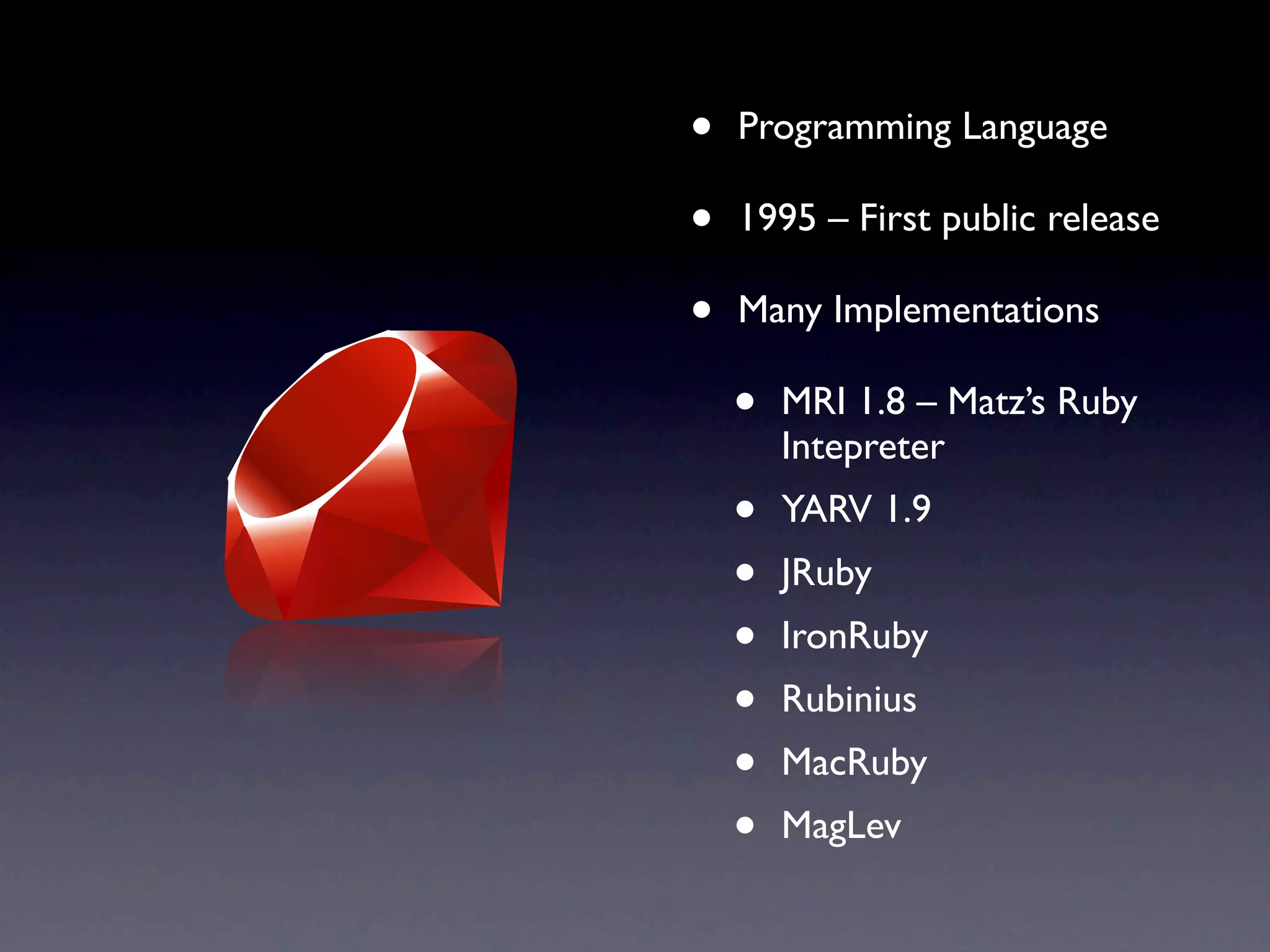 • Programming Language

• 1995 – First public release

• Many Implementations

• MRI 1.8 – Matz's Ruby Intepreter

• YARV 1.9

• JRuby

• IronRuby

• Rubinius

• MacRuby

• MagLev